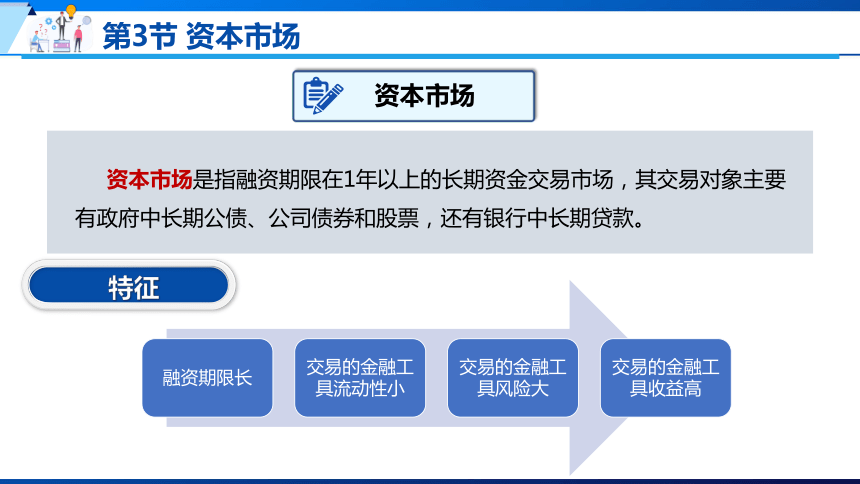 第3节 资本市场

资本市场

资本市场是指融资期限在1年以上的长期资金交易市场，其交易对象主要有政府中长期公债、公司债券和股票，还有银行中长期贷款。

特征

融资期限长

交易的金融工具流动性小

交易的金融工具风险大

交易的金融工具收益高